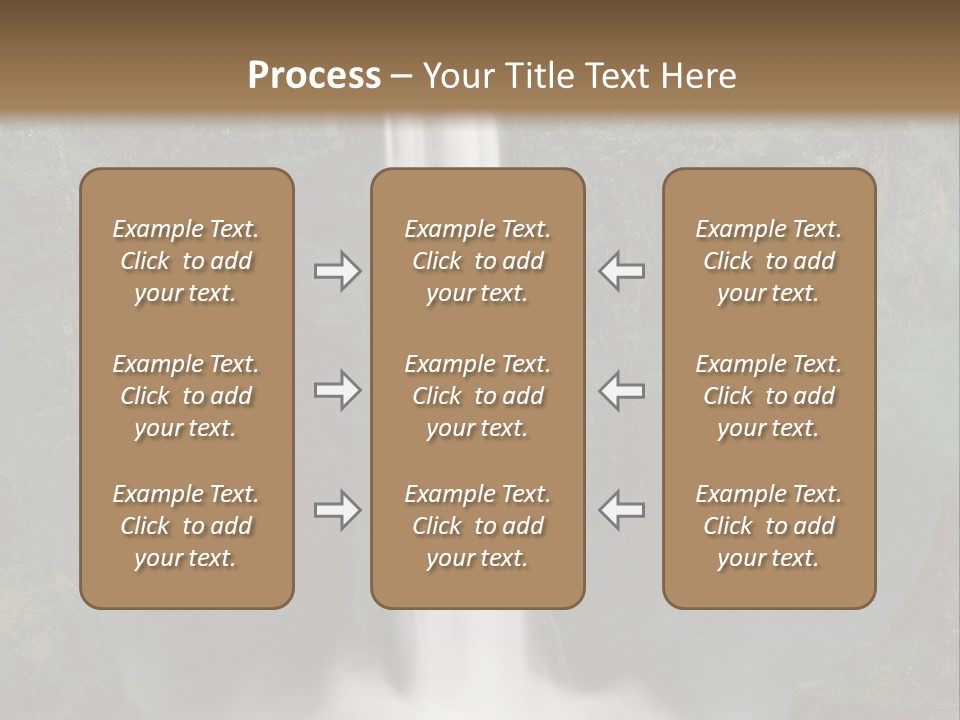 Process – Your Title Text Here

Example Text. Click to add your text.

Example Text. Click to add your text.

Example Text. Click to add your text.

Example Text. Click to add your text.

Example Text. Click to add your text.

Example Text. Click to add your text.

Example Text. Click to add your text.

Example Text. Click to add your text.

Example Text. Click to add your text.